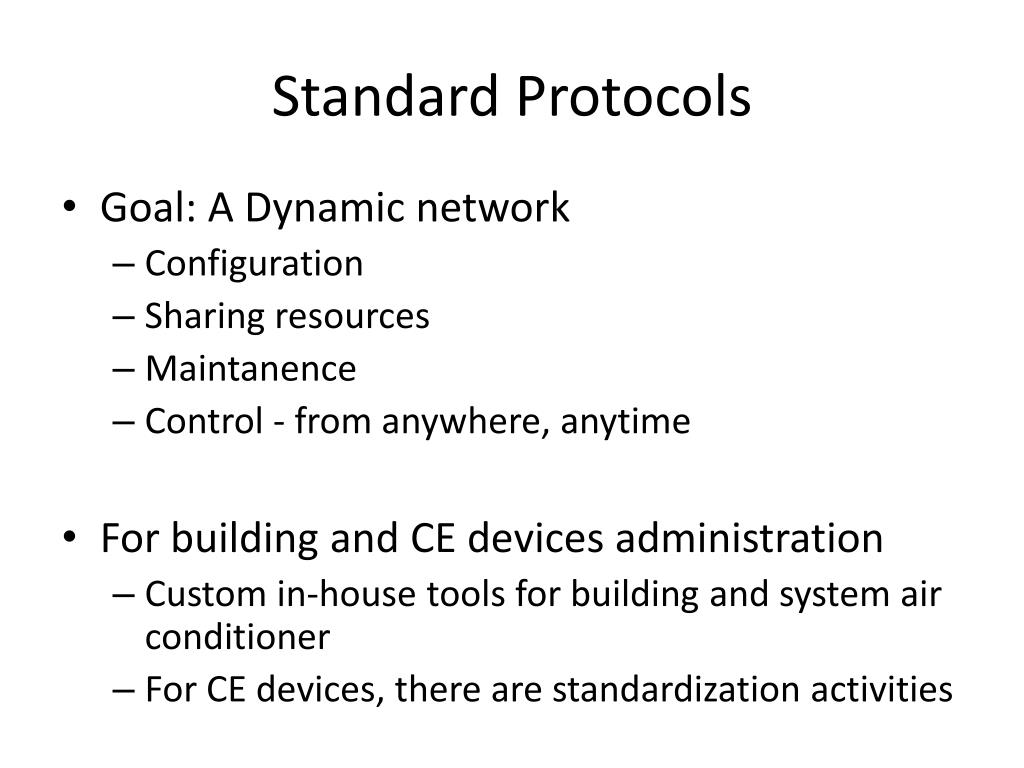 Standard Protocols

• Goal: A Dynamic network
– Configuration
– Sharing resources
– Maintanence
– Control - from anywhere, anytime

• For building and CE devices administration
– Custom in-house tools for building and system air conditioner
– For CE devices, there are standardization activities